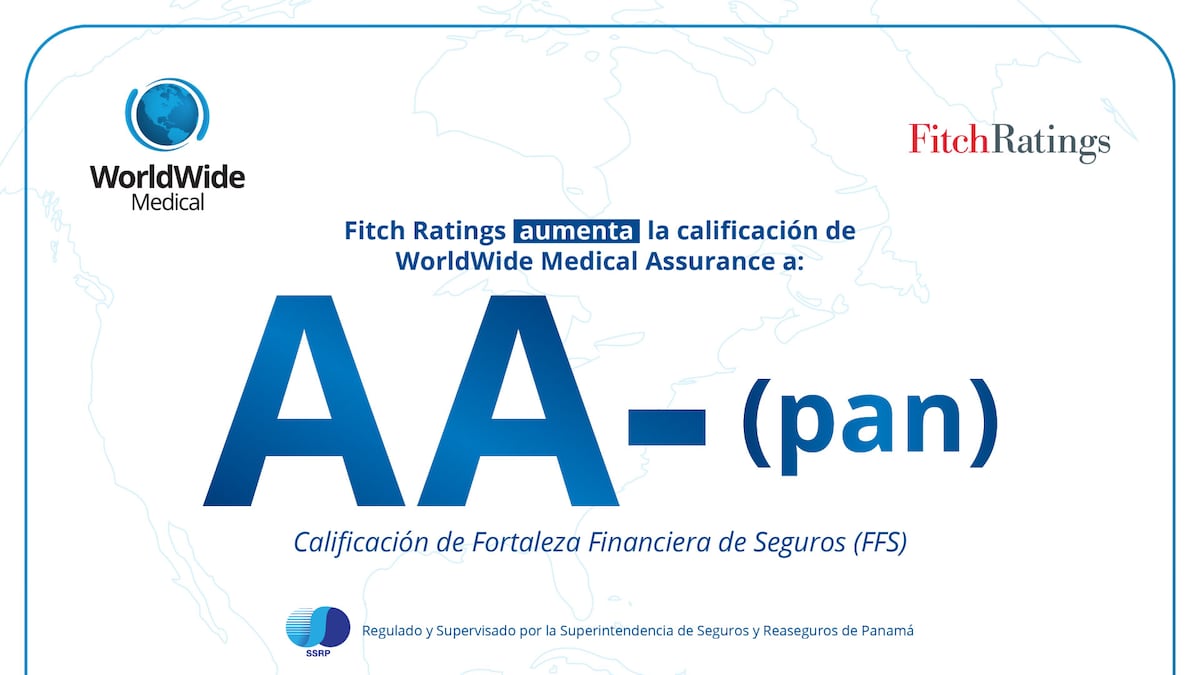 WorldWide Medical

FitchRatings

Fitch Ratings aumenta la calificación de WorldWide Medical Assurance a:

AA- (pan)

Calificación de Fortaleza Financiera de Seguros (FFS)

SSRP

Regulado y Supervisado por la Superintendencia de Seguros y Reaseguros de Panamá